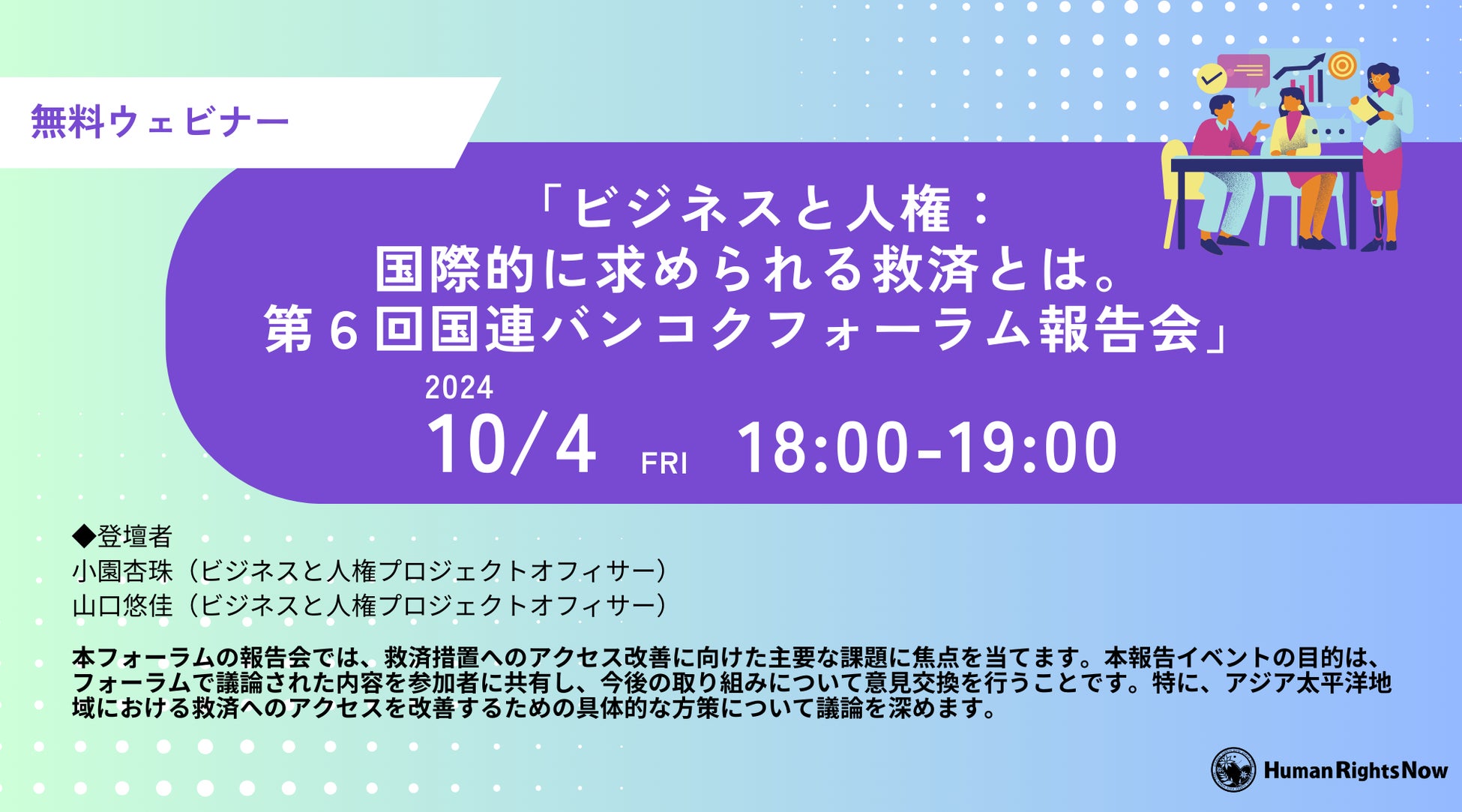 無料ウェビナー

「ビジネスと人権：
国際的に求められる救済とは。
第６回国連バンコクフォーラム報告会」

2024
10/4 FRI 18:00-19:00

◆登壇者
小園杏珠（ビジネスと人権プロジェクトオフィサー）
山口悠佳（ビジネスと人権プロジェクトオフィサー）

本フォーラムの報告会では、救済措置へのアクセス改善に向けた主要な課題に焦点を当てます。本報告イベントの目的は、フォーラムで議論された内容を参加者に共有し、今後の取り組みについて意見交換を行うことです。特に、アジア太平洋地域における救済へのアクセスを改善するための具体的な方策について議論を深めます。

Human Rights Now